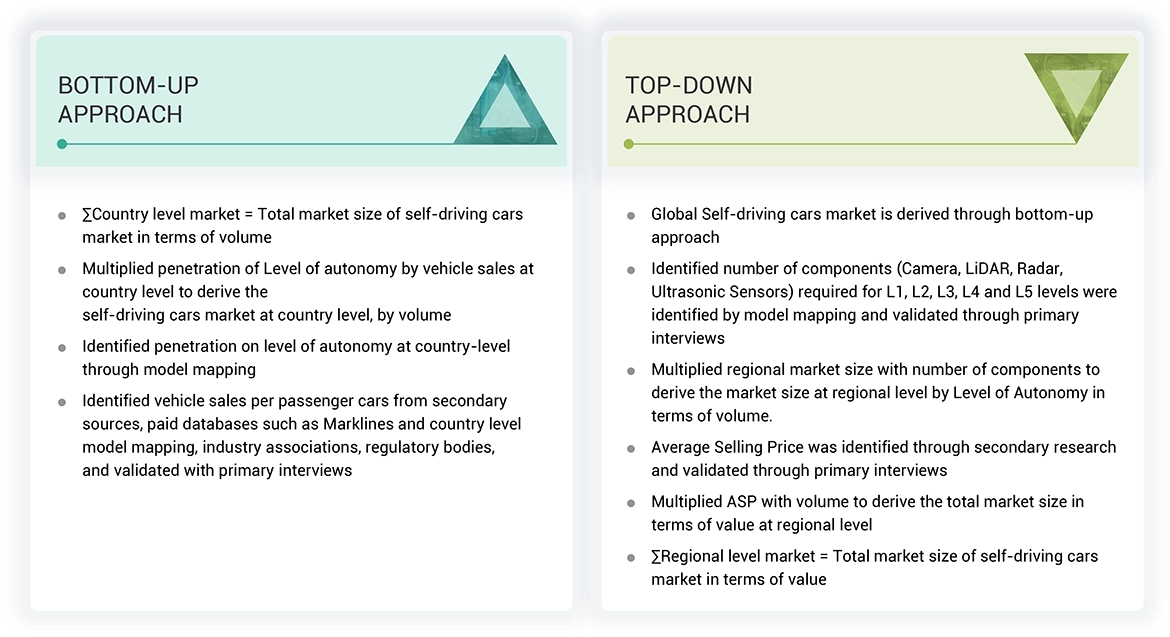 BOTTOM-UP APPROACH

- ∑Country level market = Total market size of self-driving cars market in terms of volume
- Multiplied penetration of Level of autonomy by vehicle sales at country level to derive the self-driving cars market at country level, by volume
- Identified penetration on level of autonomy at country-level through model mapping
- Identified vehicle sales per passenger cars from secondary sources, paid databases such as Marklines and country level model mapping, industry associations, regulatory bodies, and validated with primary interviews

TOP-DOWN APPROACH

- Global Self-driving cars market is derived through bottom-up approach
- Identified number of components (Camera, LiDAR, Radar, Ultrasonic Sensors) required for L1, L2, L3, L4 and L5 levels were identified by model mapping and validated through primary interviews
- Multiplied regional market size with number of components to derive the market size at regional level by Level of Autonomy in terms of volume.
- Average Selling Price was identified through secondary research and validated through primary interviews
- Multiplied ASP with volume to derive the total market size in terms of value at regional level
- ∑Regional level market = Total market size of self-driving cars market in terms of value